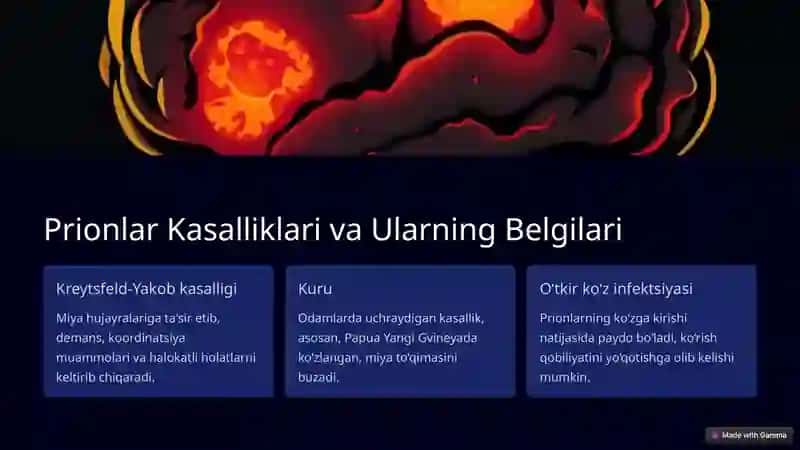 Prionlar Kasalliklari va Ularning Belgilari

Kreytsfeld-Yakob kasalligi

Miya hujayralariga ta'sir etib, demans, koordinatsiya muammolari va halokatli holatlarni keltirib chiqaradi.

Kuru

Odamlarda uchraydigan kasallik, asosan, Papua Yangi Gvineyada ko'zlangan, miya to'qimasini buzadi.

O'tkir ko'z infektsiyasi

Prionlarning ko'zga kirishi natijasida paydo bo'ladi, ko'rish qobiliyatini yo'qotishga olib kelishi mumkin.

Made with Gamma